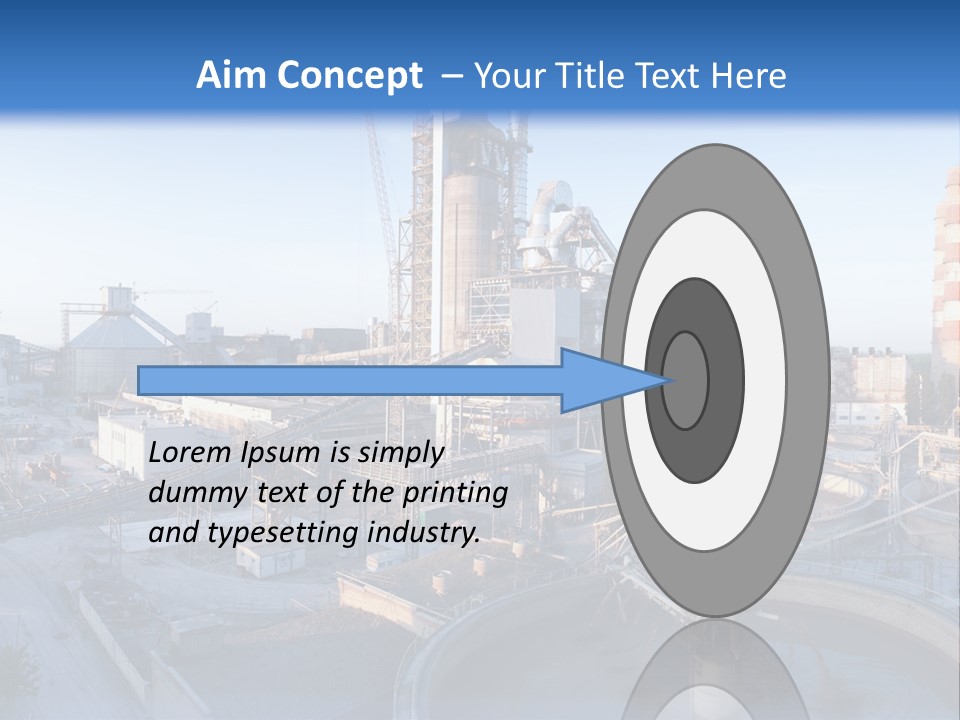 Aim Concept – Your Title Text Here

Lorem Ipsum is simply dummy text of the printing and typesetting industry.